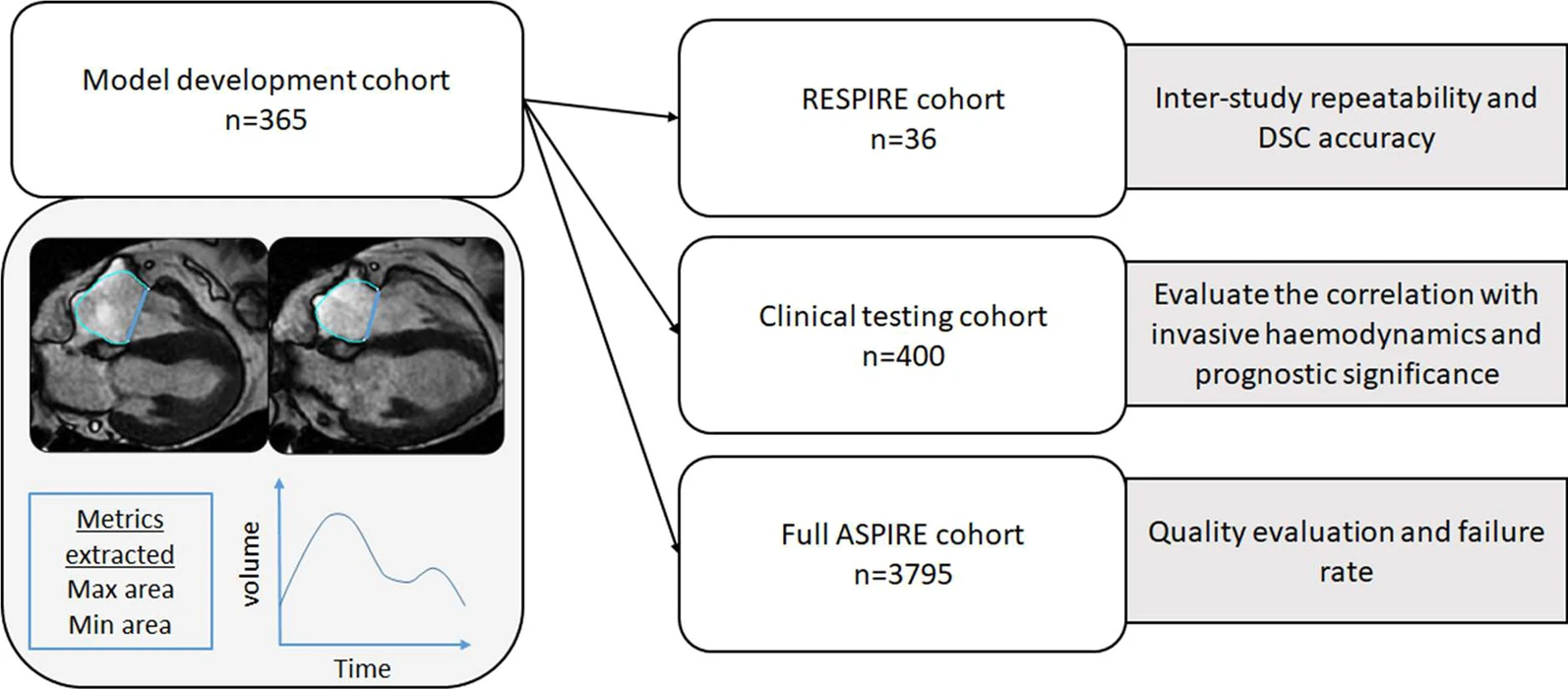 Model development cohort
n=365

Metrics extracted
Max area
Min area

volume

Time

RESPIRE cohort
n=36

Inter-study repeatability and DSC accuracy

Clinical testing cohort
n=400

Evaluate the correlation with invasive haemodynamics and prognostic significance

Full ASPIRE cohort
n=3795

Quality evaluation and failure rate